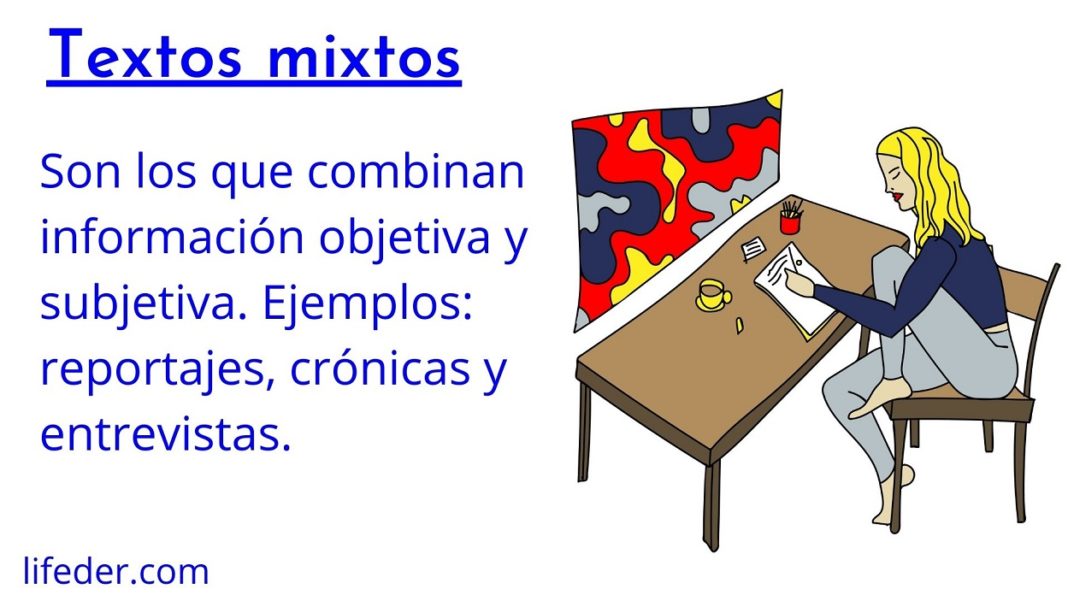 Textos mixtos

Son los que combinan información objetiva y subjetiva. Ejemplos: reportajes, crónicas y entrevistas.

lifeder.com